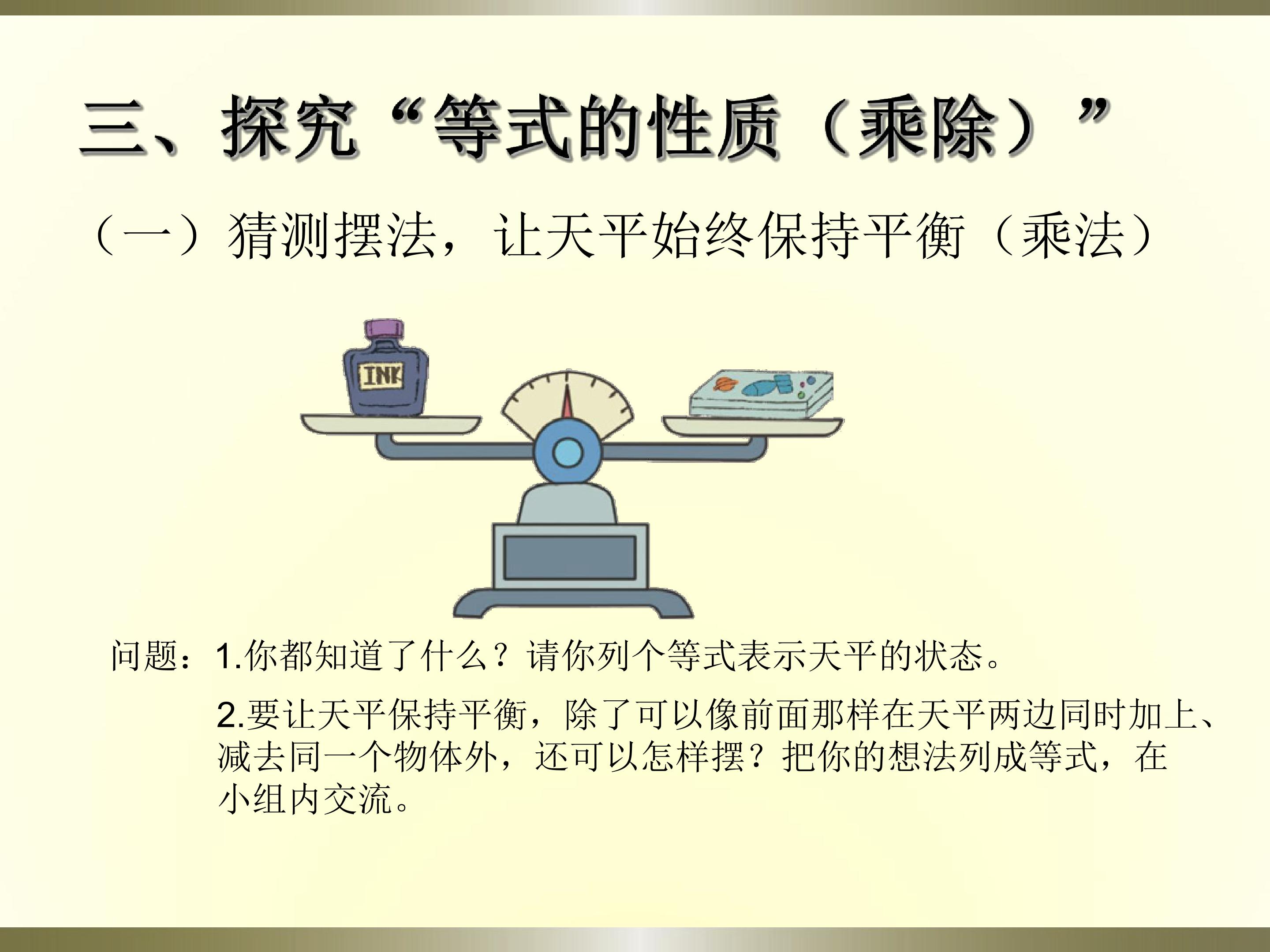 三、探究“等式的性质（乘除）”

（一）猜测摆法，让天平始终保持平衡（乘法）

INK

问题：1.你都知道了什么？请你列个等式表示天平的状态。

2.要让天平保持平衡，除了可以像前面那样在天平两边同时加上、减去同一个物体外，还可以怎样摆？把你的想法列成等式，在小组内交流。